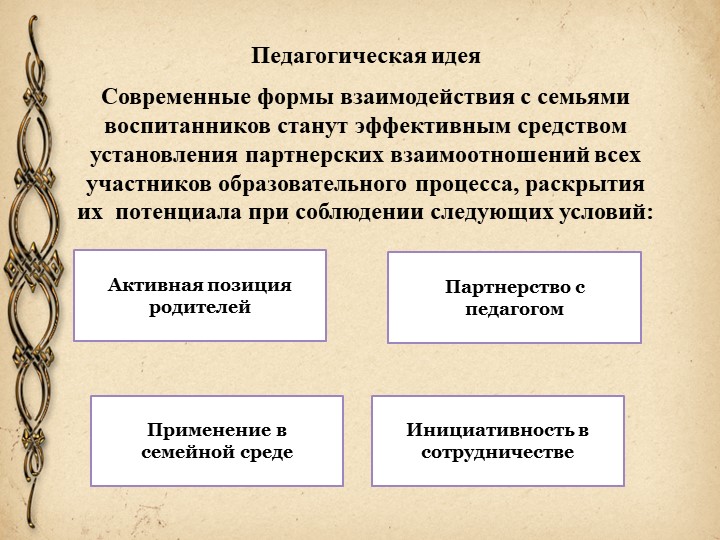 Педагогическая идея

Современные формы взаимодействия с семьями воспитанников станут эффективным средством установления партнерских взаимоотношений всех участников образовательного процесса, раскрытия их потенциала при соблюдении следующих условий:

Активная позиция родителей

Партнерство с педагогом

Применение в семейной среде

Инициативность в сотрудничестве